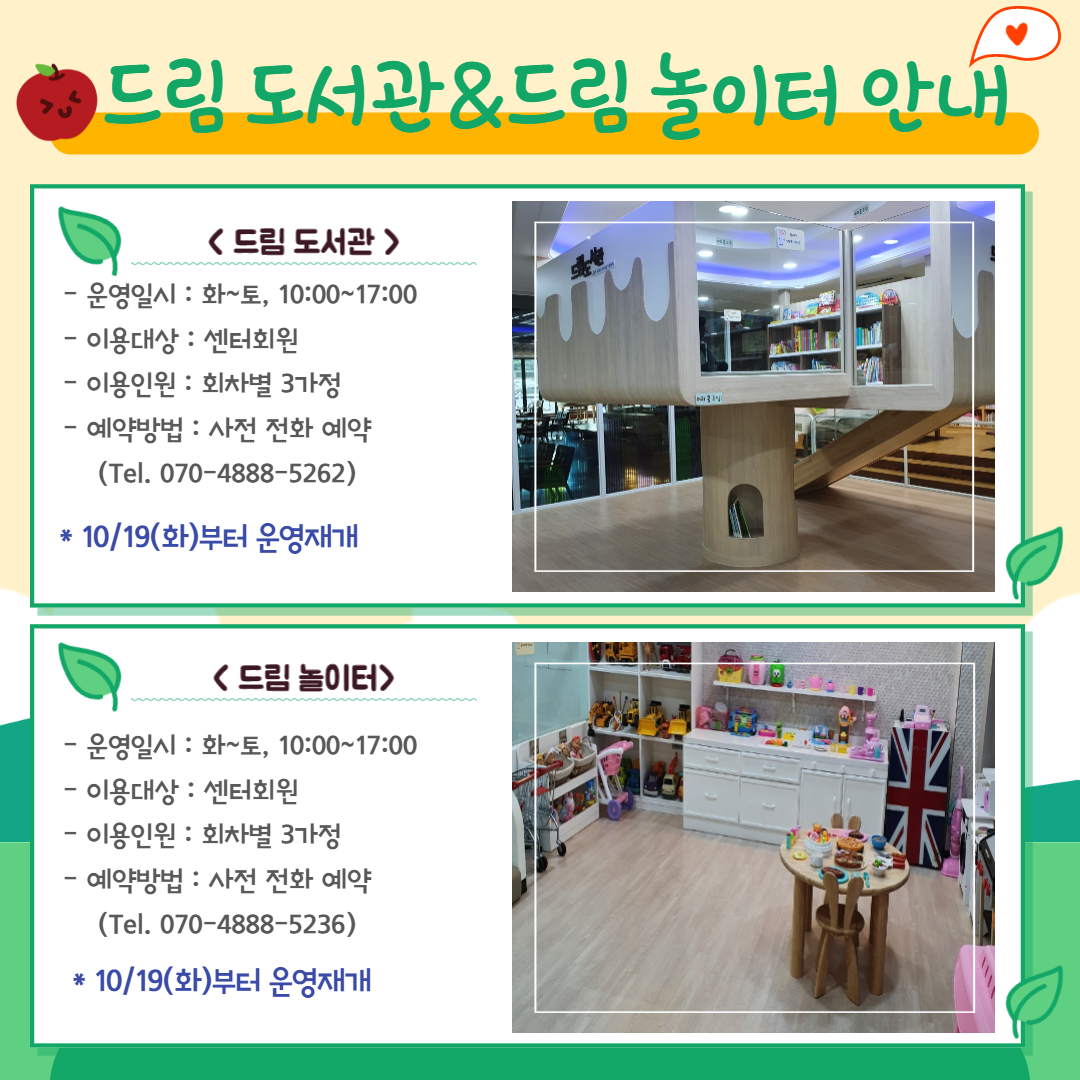 드림 도서관&드림 놀이터 안내

< 드림 도서관 >

- 운영일시 : 화~토, 10:00~17:00
- 이용대상 : 센터회원
- 이용인원 : 회차별 3가정
- 예약방법 : 사전 전화 예약
(Tel. 070-4888-5262)

* 10/19(화)부터 운영재개

< 드림 놀이터>

- 운영일시 : 화~토, 10:00~17:00
- 이용대상 : 센터회원
- 이용인원 : 회차별 3가정
- 예약방법 : 사전 전화 예약
(Tel. 070-4888-5236)

* 10/19(화)부터 운영재개